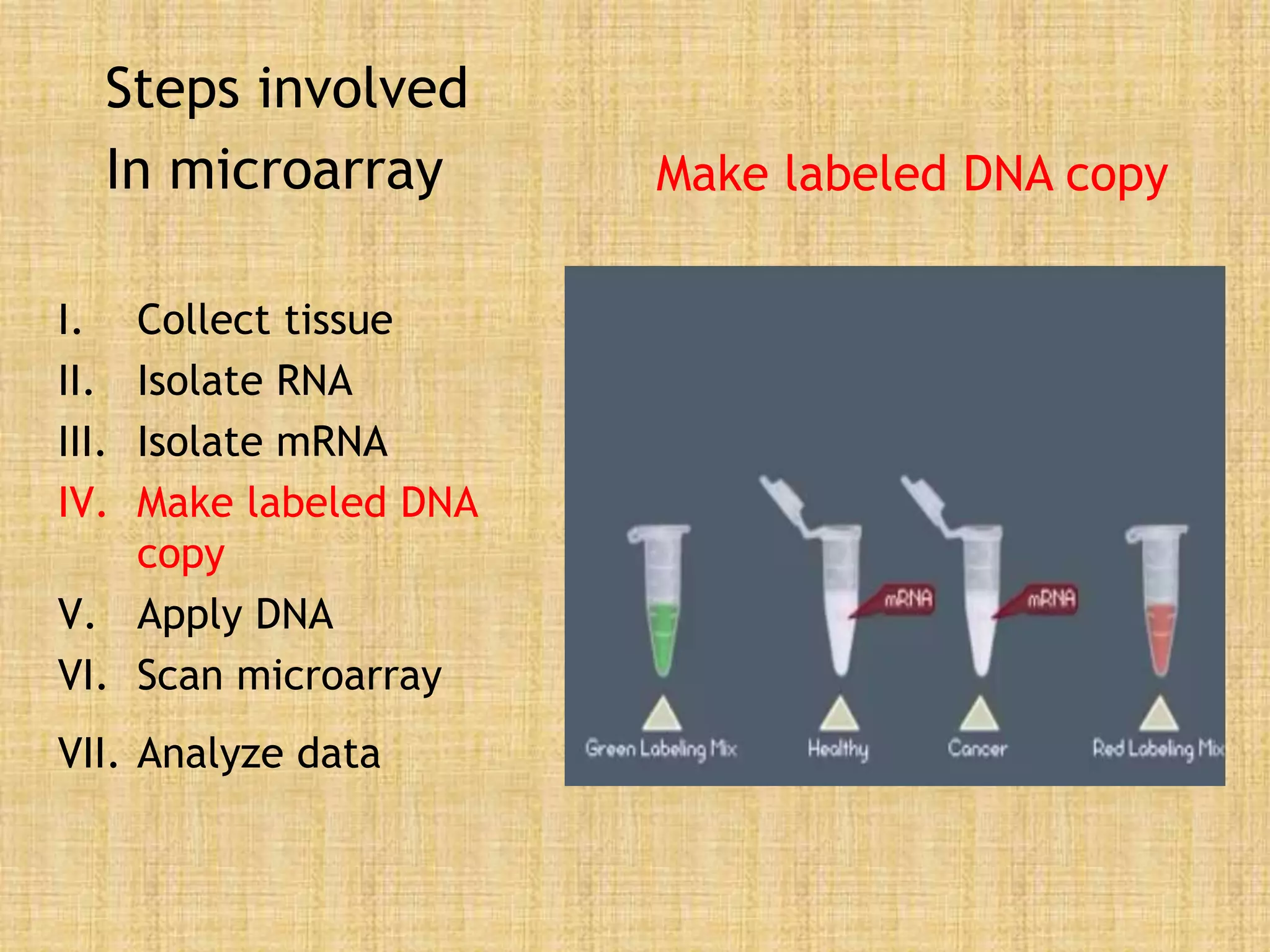 Steps involved
In microarray

Make labeled DNA copy

I. Collect tissue
II. Isolate RNA
III. Isolate mRNA
IV. Make labeled DNA copy
V. Apply DNA
VI. Scan microarray
VII. Analyze data

mRNA
mRNA
Green Labeling Mix
Healthy
Cancer
Red Labeling Mix